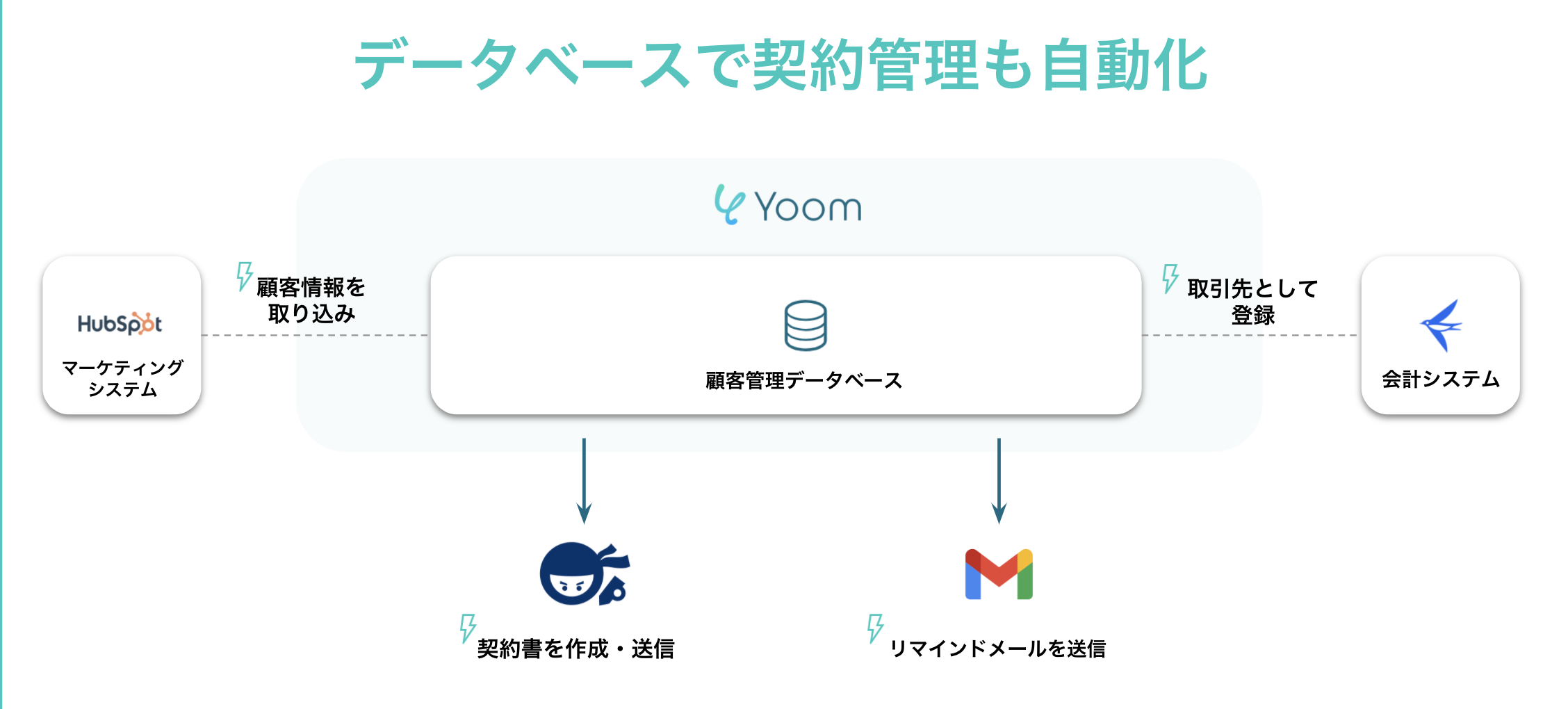 データベースで契約管理も自動化

Yoom

HubSpot
マーケティングシステム

顧客情報を取り込み

顧客管理データベース

取引先として登録

会計システム

契約書を作成・送信

リマインドメールを送信